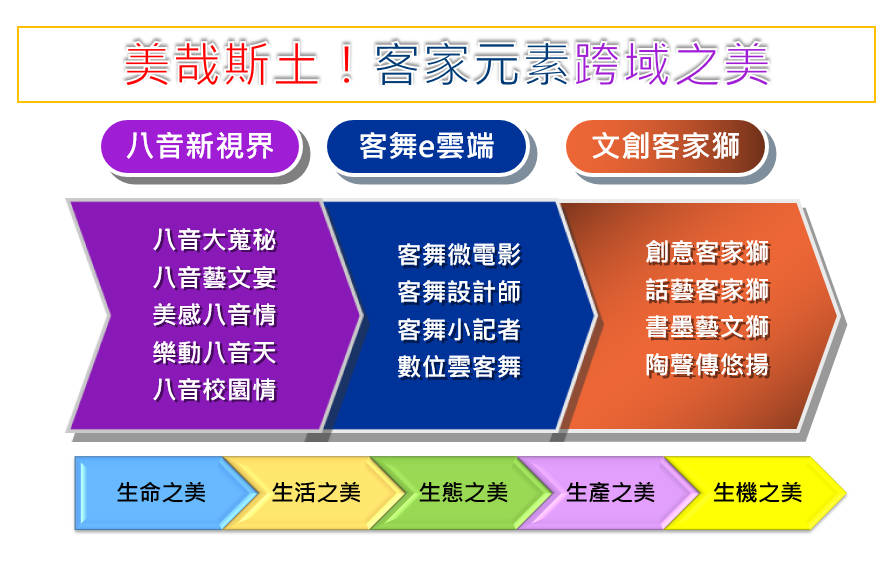 美哉斯土！客家元素跨域之美

八音新視界

客舞e雲端

文創客家獅

八音大蒐秘
八音藝文宴
美感八音情
樂動八音天
八音校園情

客舞微電影
客舞設計師
客舞小記者
數位雲客舞

創意客家獅
話藝客家獅
書墨藝文獅
陶聲傳悠揚

生命之美

生活之美

生態之美

生產之美

生機之美